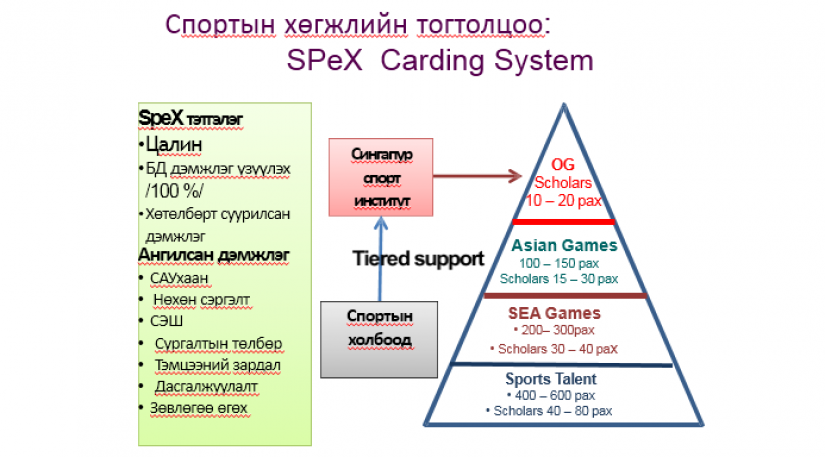 Спортын хөгжлийн тогтолцоо:
SPeX Carding System

SpeX тэтгэлэг
•Цалин
•БД дэмжлэг үзүүлэх /100 %/
•Хөтөлбөрт суурилсан дэмжлэг
Ангилсан дэмжлэг
• САУхаан
• Нөхөн сэргэлт
• СЭШ
• Сургалтын төлбөр
• Тэмцээний зардал
• Дасгалжуулалт
• Зөвлөгөө өгөх

Сингапур спорт институт

Tiered support

Спортын холбоод

OG
Scholars
10 – 20 pax

Asian Games
100 – 150 pax
Scholars 15 – 30 pax

SEA Games
• 200– 300pax
• Scholars 30 – 40 paX

Sports Talent
• 400 – 600 pax
• Scholars 40 – 80 pax